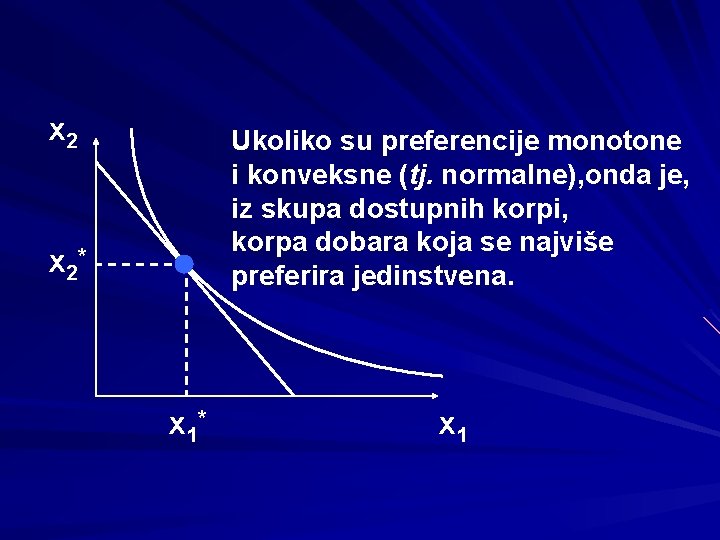 $x_2$

Ukoliko su preferencije monotone i konveksne (tj. normalne),onda je, iz skupa dostupnih korpi, korpa dobara koja se najviše preferira jedinstvena.

$x_2^*$

$x_1^*$

$x_1$